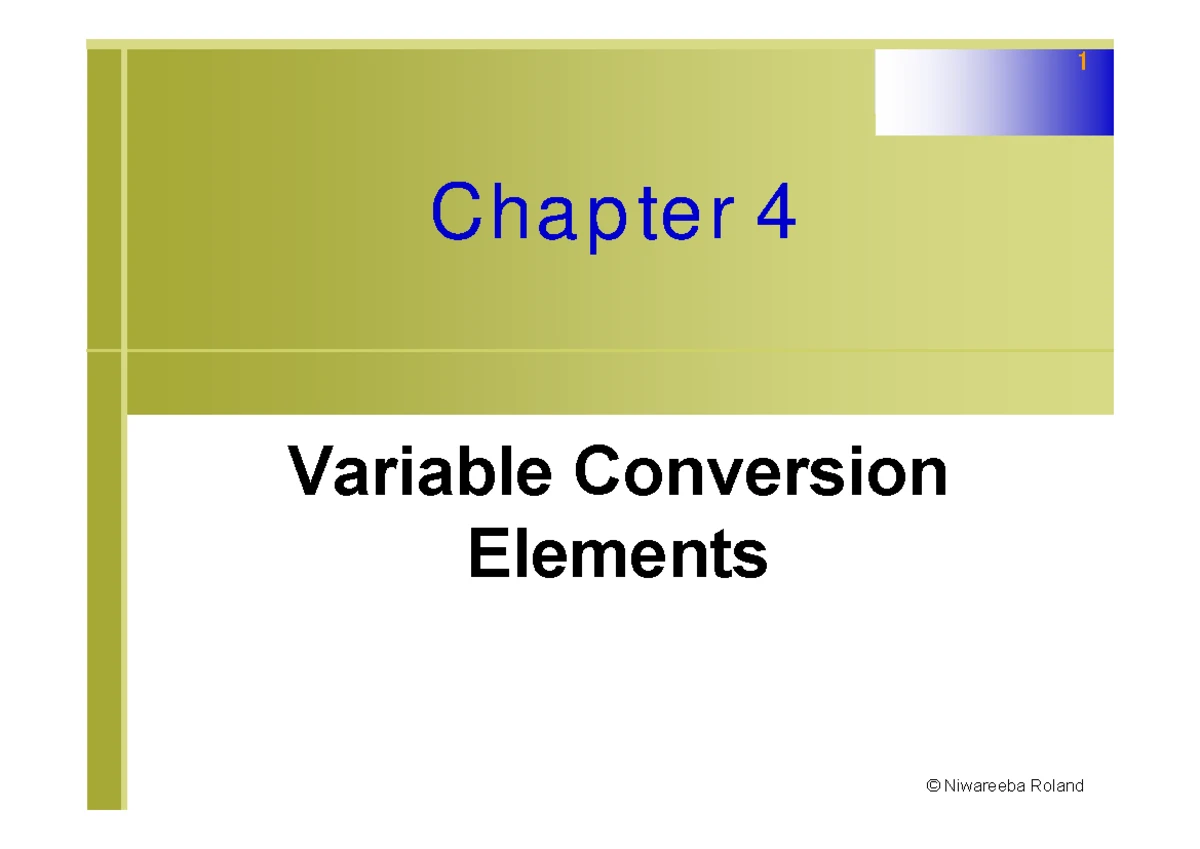 1

Chapter 4

Variable Conversion Elements

© Niwareeba Roland